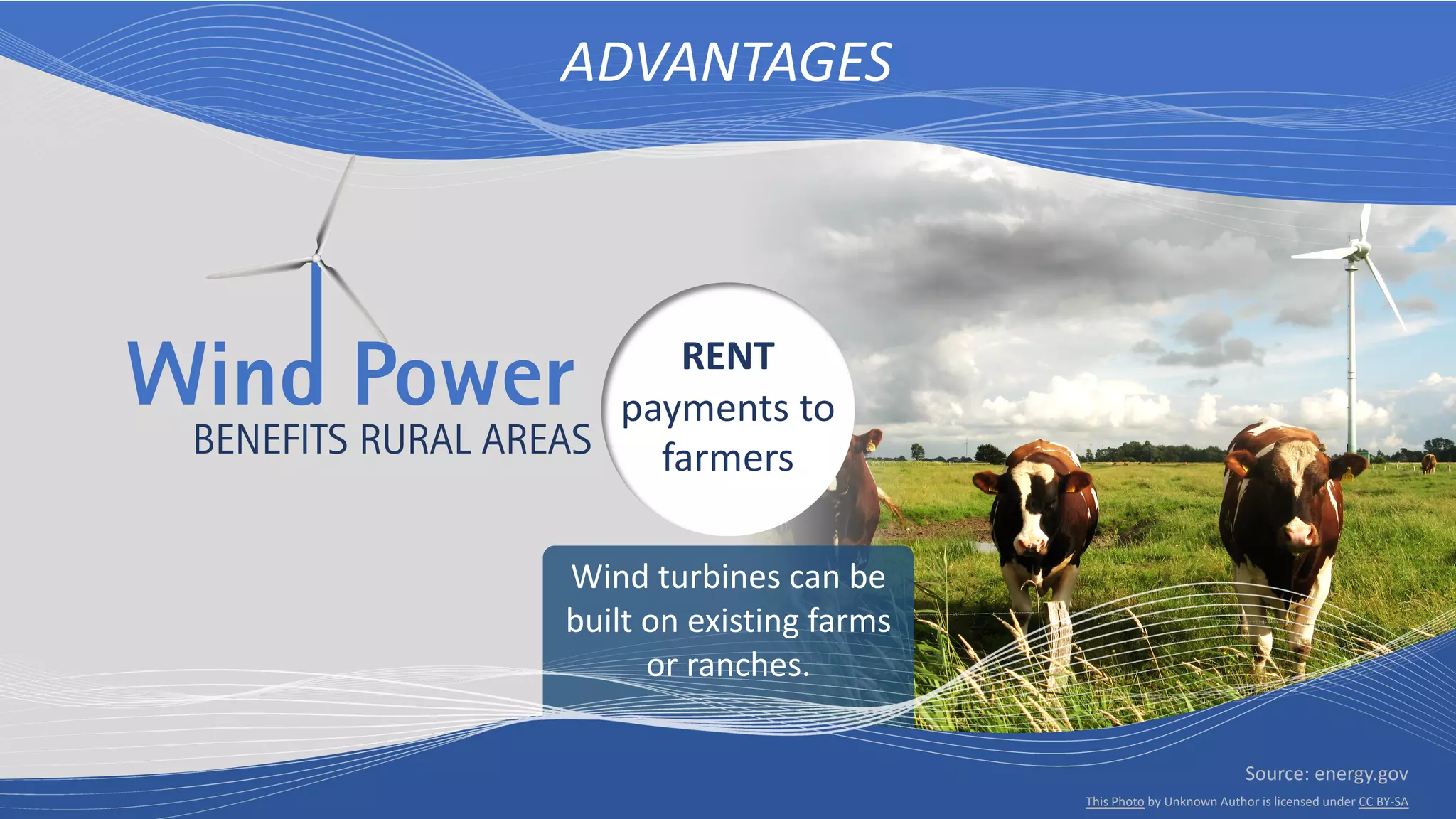 ADVANTAGES

Wind Power
BENEFITS RURAL AREAS

RENT
payments to farmers

Wind turbines can be built on existing farms or ranches.

Source: energy.gov

This Photo by Unknown Author is licensed under CC BY-SA